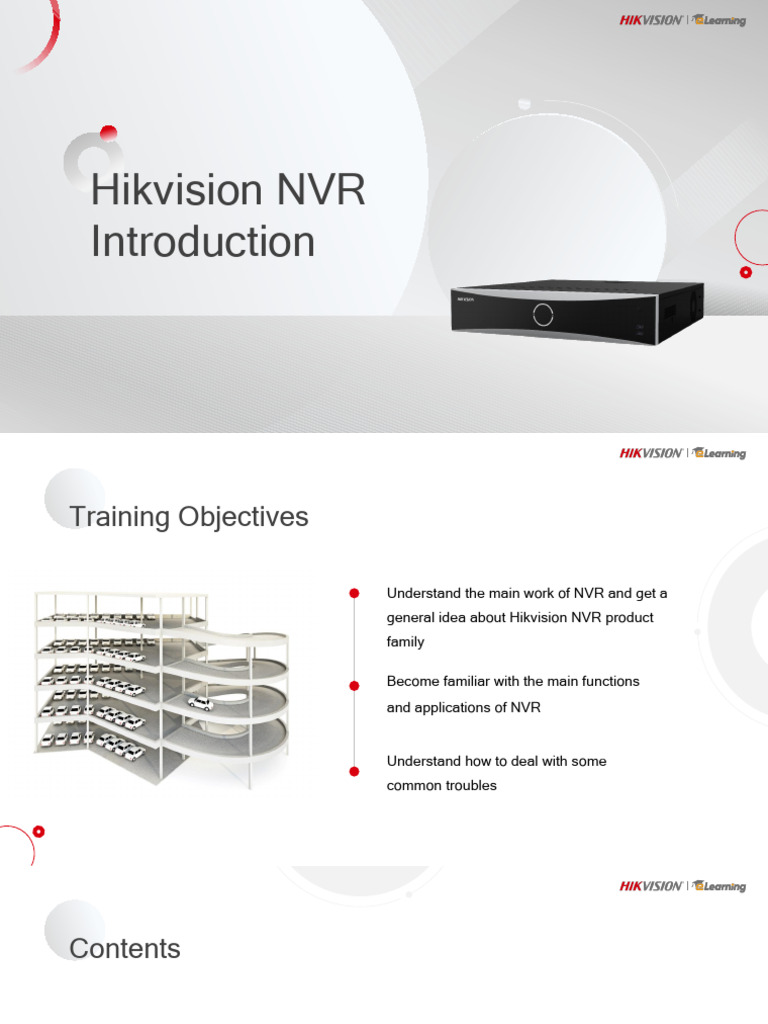 HIKVISION | Learning

Hikvision NVR Introduction

HIKVISION

HIKVISION | Learning

Training Objectives

Understand the main work of NVR and get a general idea about Hikvision NVR product family

Become familiar with the main functions and applications of NVR

Understand how to deal with some common troubles

HIKVISION | Learning

Contents